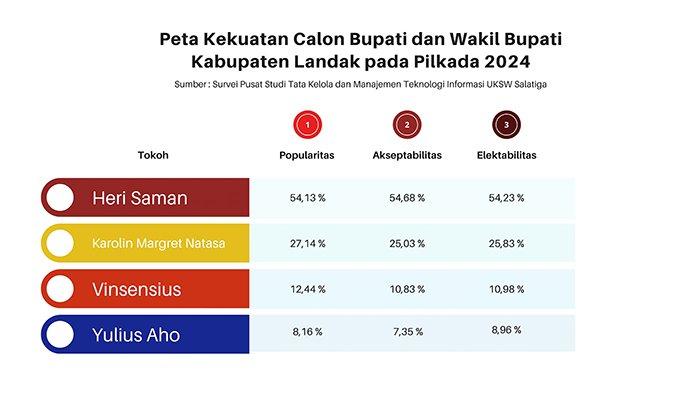 Peta Kekuatan Calon Bupati dan Wakil Bupati Kabupaten Landak pada Pilkada 2024

Sumber : Survei Pusat Studi Tata Kelola dan Manajemen Teknologi Informasi UKSW Salatiga

| Tokoh | 1 Popularitas | 2 Akseptabilitas | 3 Elektabilitas |
|---|---|---|---|
| Heri Saman | 54,13 % | 54,68 % | 54,23 % |
| Karolin Margret Natasa | 27,14 % | 25,03 % | 25,83 % |
| Vinsensius | 12,44 % | 10,83 % | 10,98 % |
| Yulius Aho | 8,16 % | 7,35 % | 8,96 % |